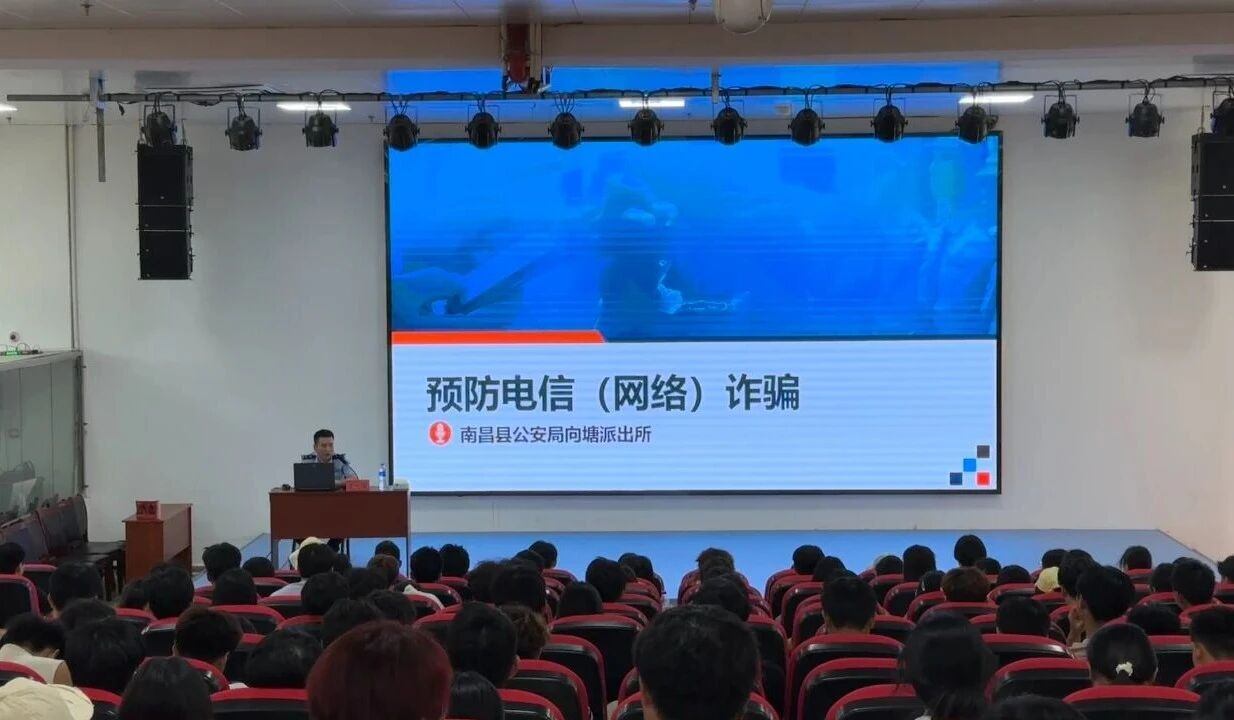 预防电信（网络）诈骗

南昌县公安局向塘派出所